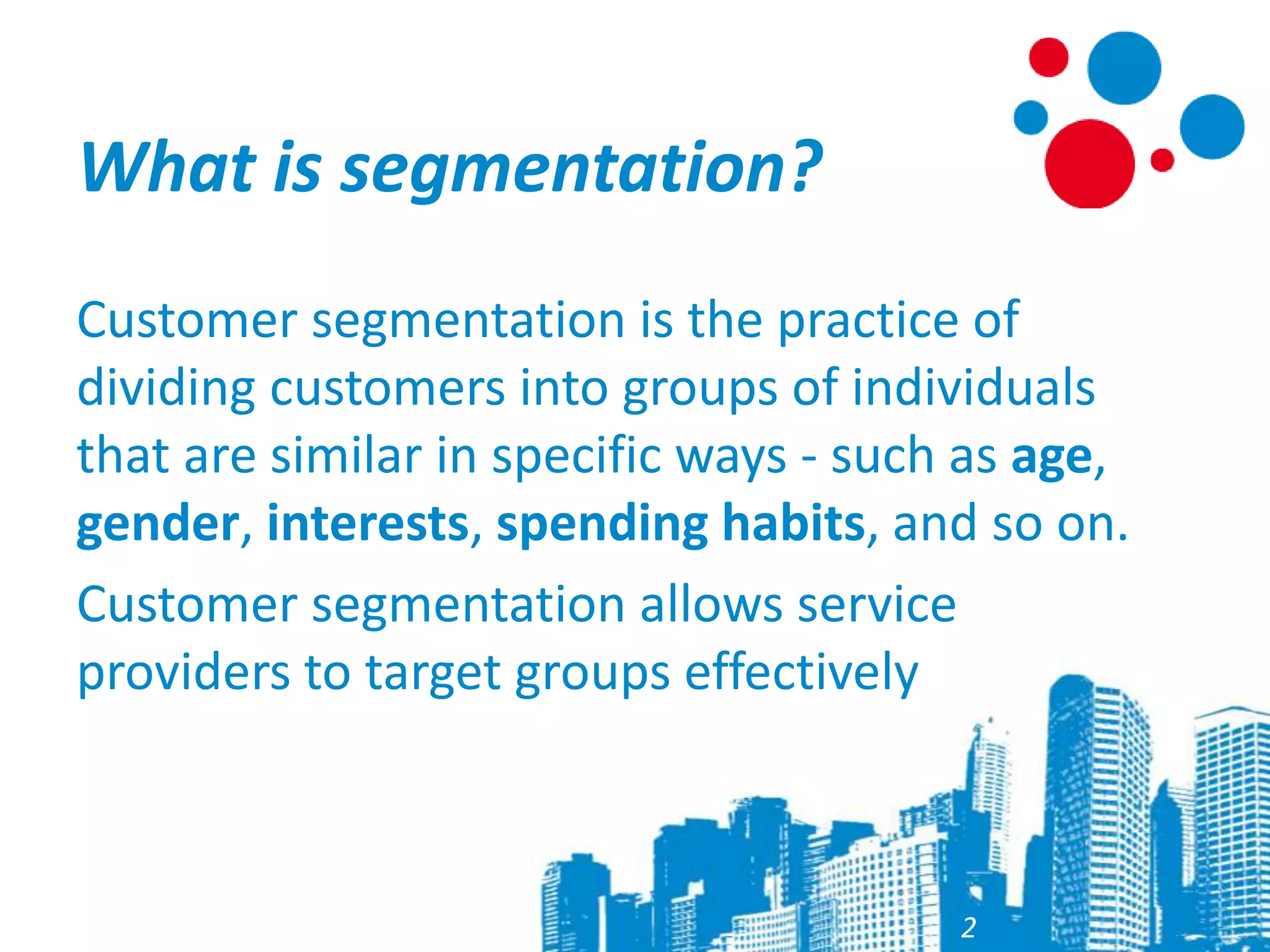 What is segmentation?

Customer segmentation is the practice of dividing customers into groups of individuals that are similar in specific ways - such as age, gender, interests, spending habits, and so on.

Customer segmentation allows service providers to target groups effectively

2